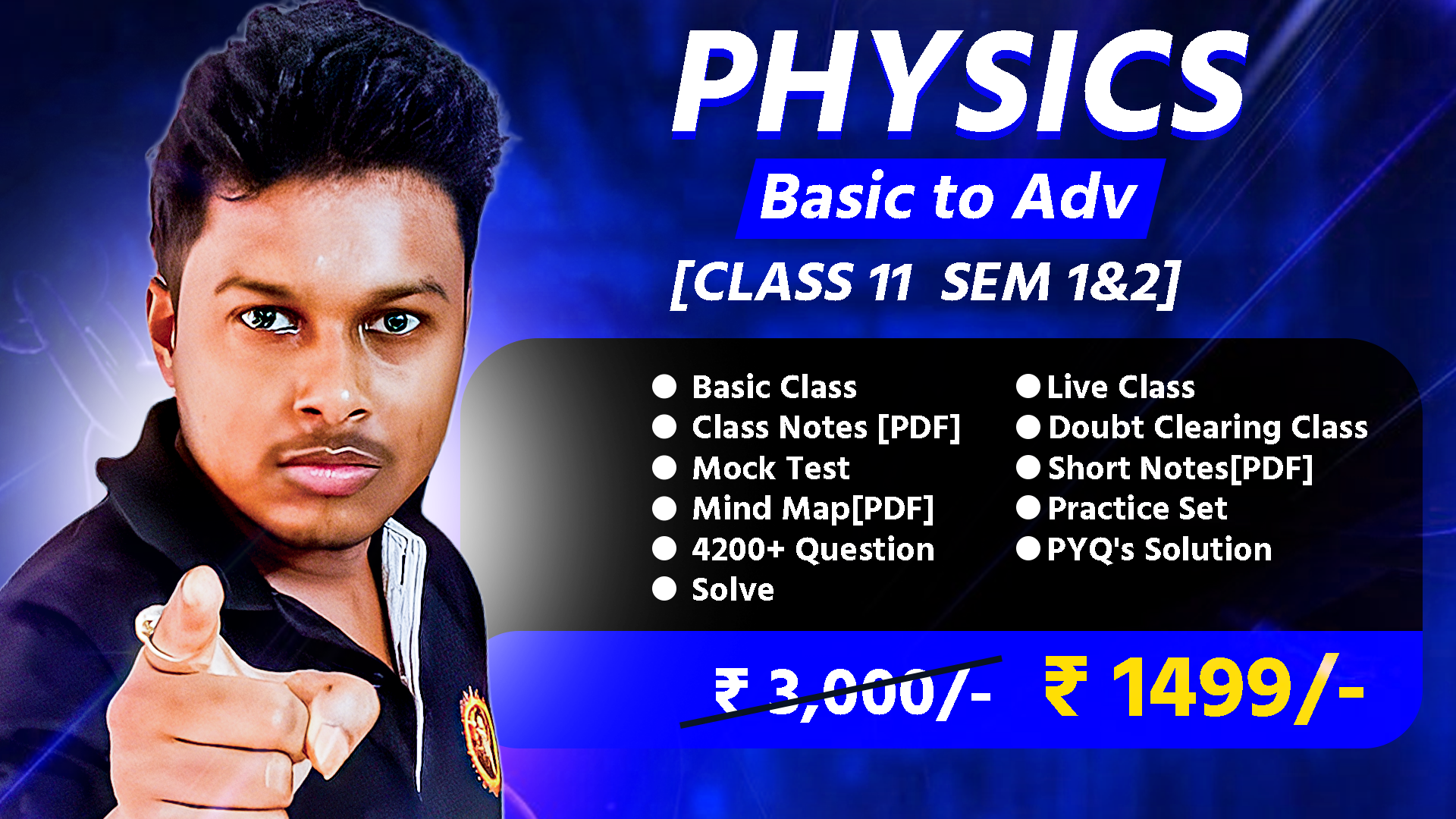 PHYSICS

Basic to Adv

[CLASS 11 SEM 1&2]

● Basic Class
● Class Notes [PDF]
● Mock Test
● Mind Map[PDF]
● 4200+ Question
● Solve

● Live Class
● Doubt Clearing Class
● Short Notes[PDF]
● Practice Set
● PYQ's Solution

₹ 3,000/- ₹ 1499/-